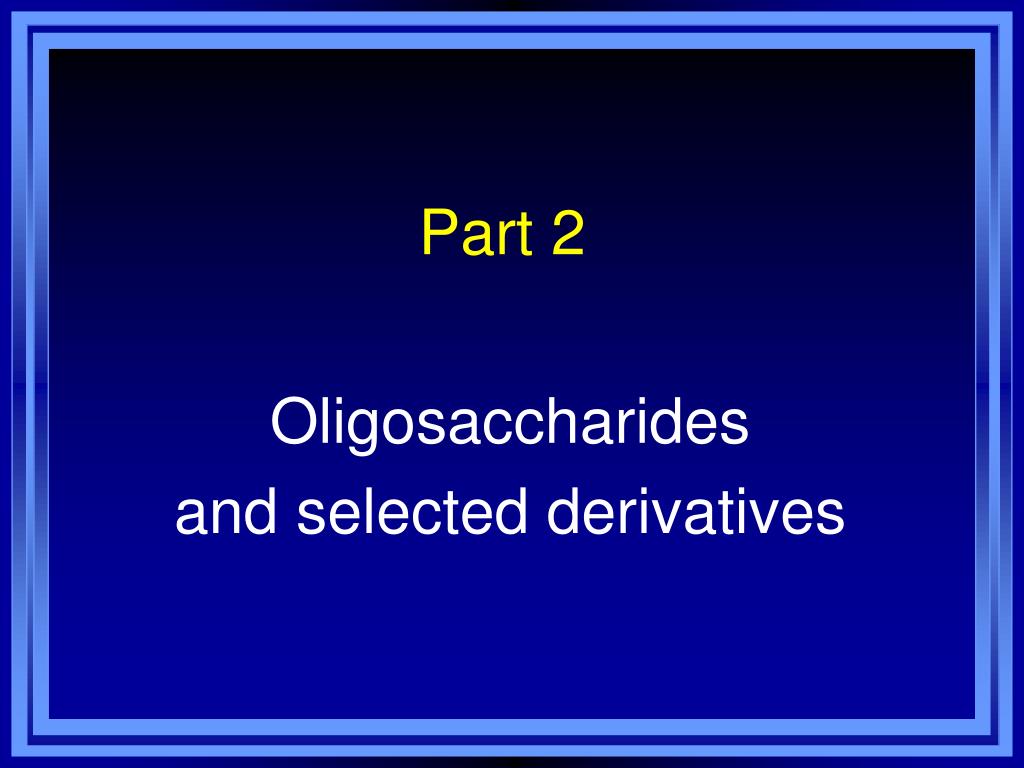 Part 2

Oligosaccharides
and selected derivatives